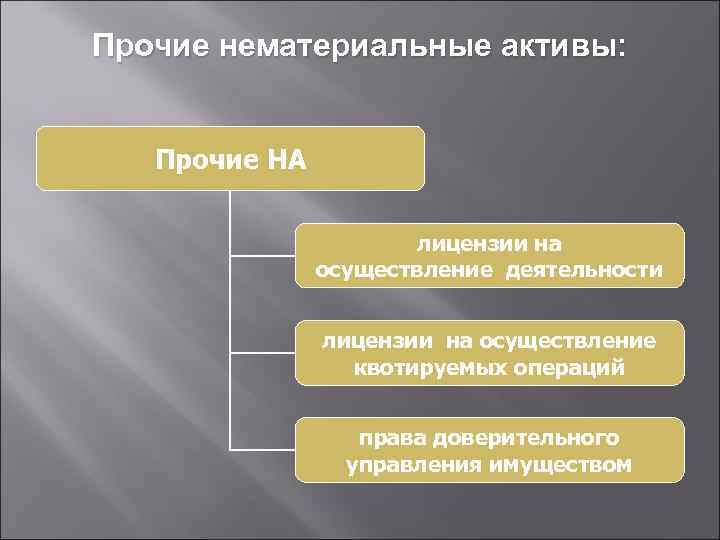 Прочие нематериальные активы:

Прочие НА

лицензии на осуществление деятельности

лицензии на осуществление квотируемых операций

права доверительного управления имуществом